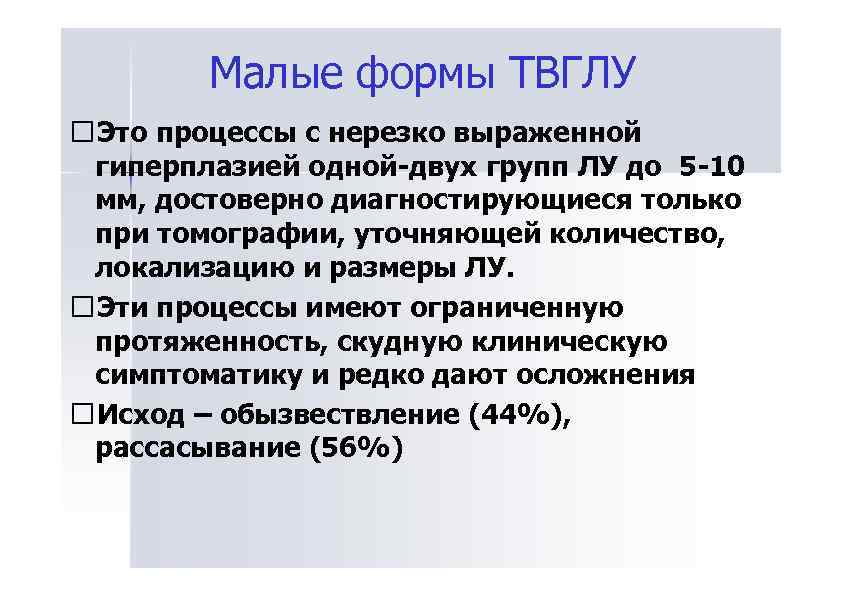 Малые формы ТВГЛУ

□Это процессы с нерезко выраженной гиперплазией одной-двух групп ЛУ до 5-10 мм, достоверно диагностирующиеся только при томографии, уточняющей количество, локализацию и размеры ЛУ.

□Эти процессы имеют ограниченную протяженность, скудную клиническую симптоматику и редко дают осложнения

□Исход – обызвествление (44%), рассасывание (56%)